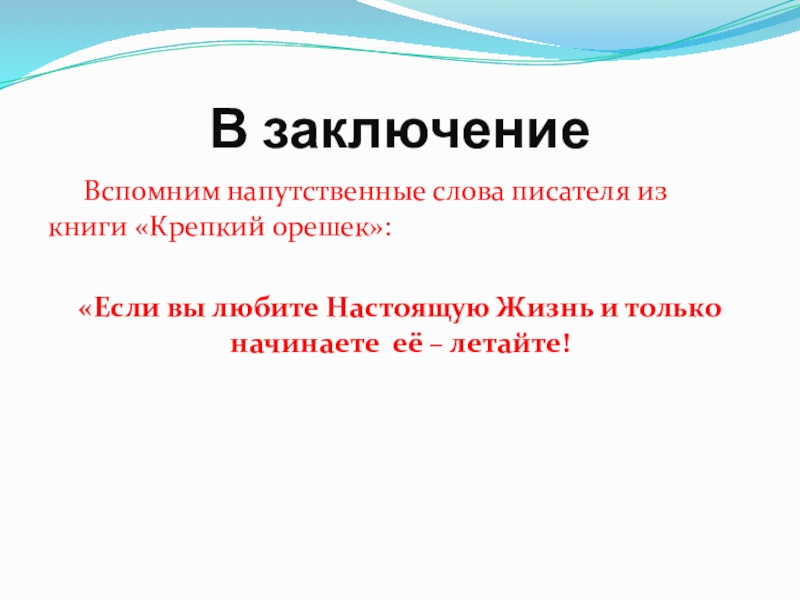 В заключение

Вспомним напутственные слова писателя из книги «Крепкий орешек»:

«Если вы любите Настоящую Жизнь и только начинаете её – летайте!